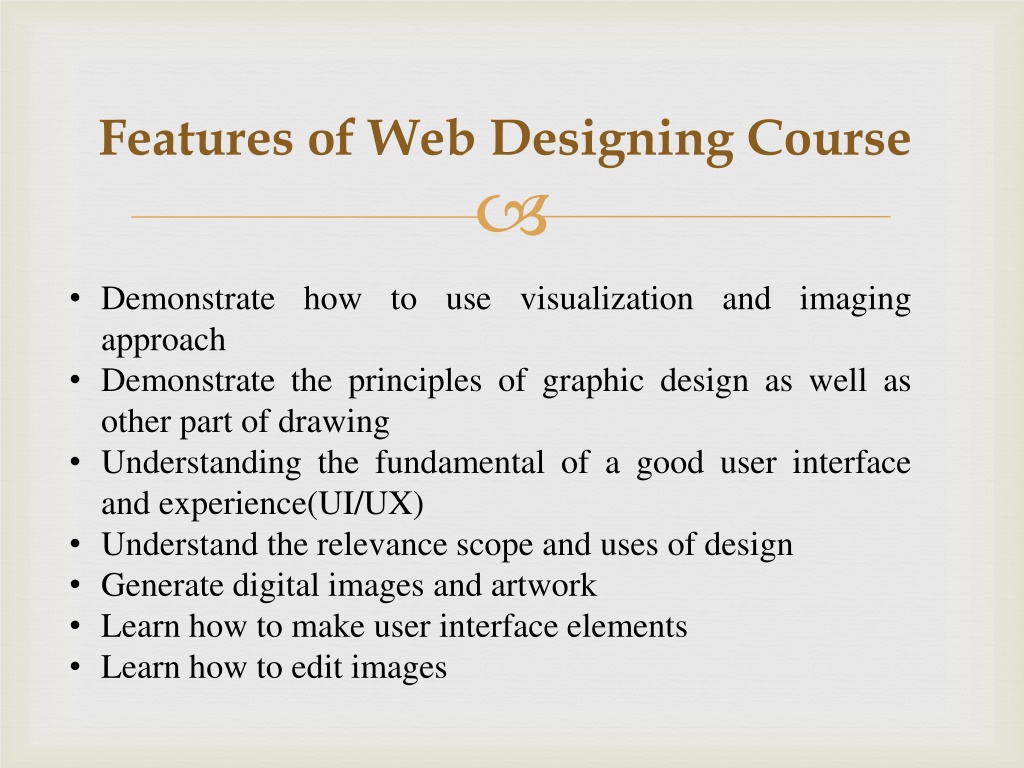 Features of Web Designing Course

• Demonstrate how to use visualization and imaging approach
• Demonstrate the principles of graphic design as well as other part of drawing
• Understanding the fundamental of a good user interface and experience(UI/UX)
• Understand the relevance scope and uses of design
• Generate digital images and artwork
• Learn how to make user interface elements
• Learn how to edit images